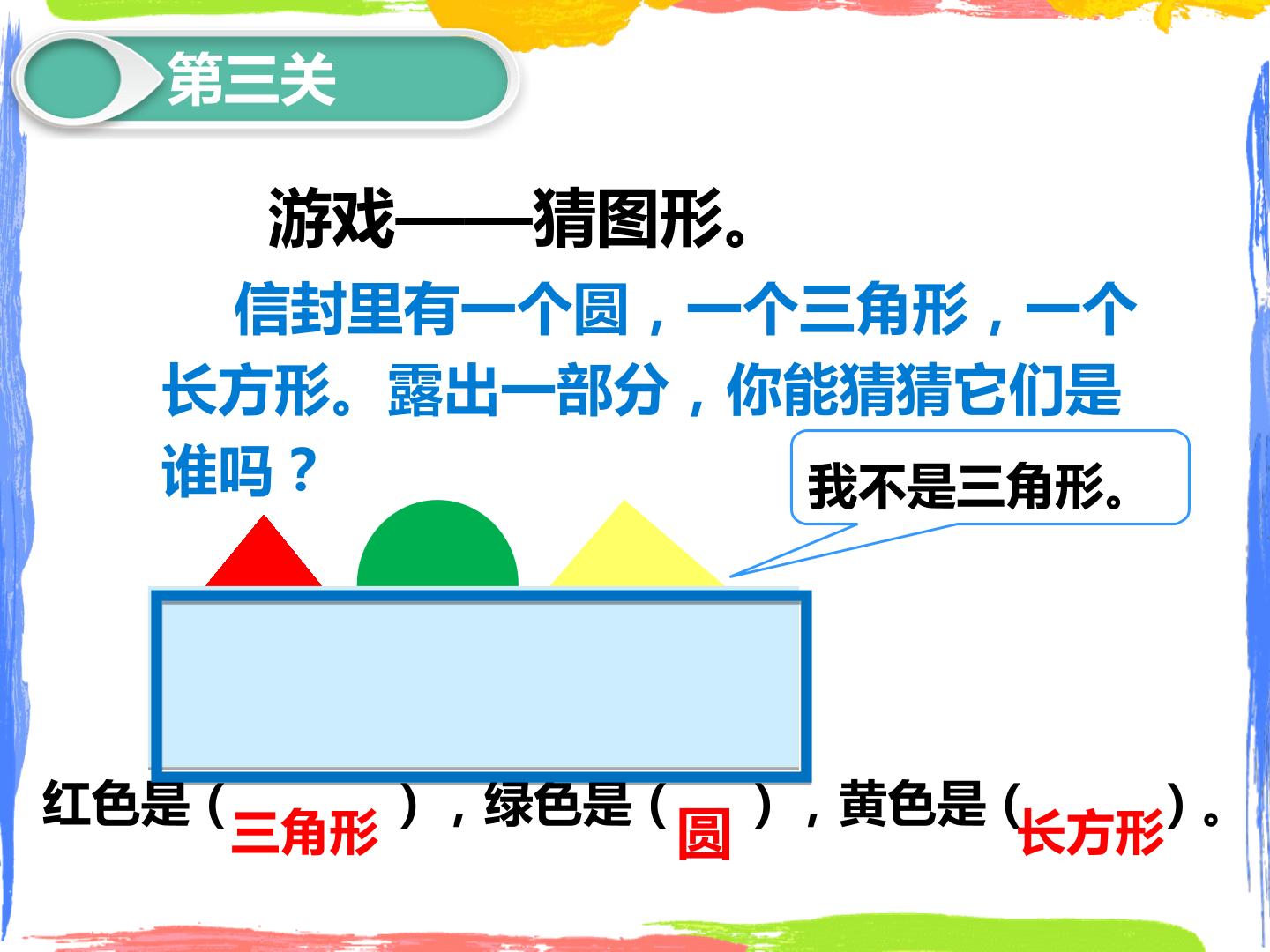 第三关

游戏——猜图形。

信封里有一个圆，一个三角形，一个长方形。露出一部分，你能猜猜它们是谁吗？

我不是三角形。

红色是（三角形），绿色是（圆），黄色是（长方形）。